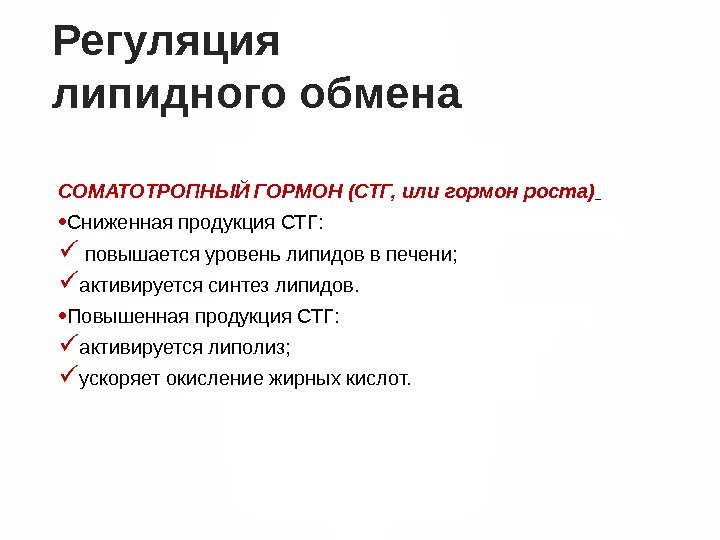 Регуляция липидного обмена

СОМАТОТРОПНЫЙ ГОРМОН (СТГ, или гормон роста)

•Сниженная продукция СТГ:

✓ повышается уровень липидов в печени;

✓активируется синтез липидов.

•Повышенная продукция СТГ:

✓активируется липолиз;

✓ускоряет окисление жирных кислот.